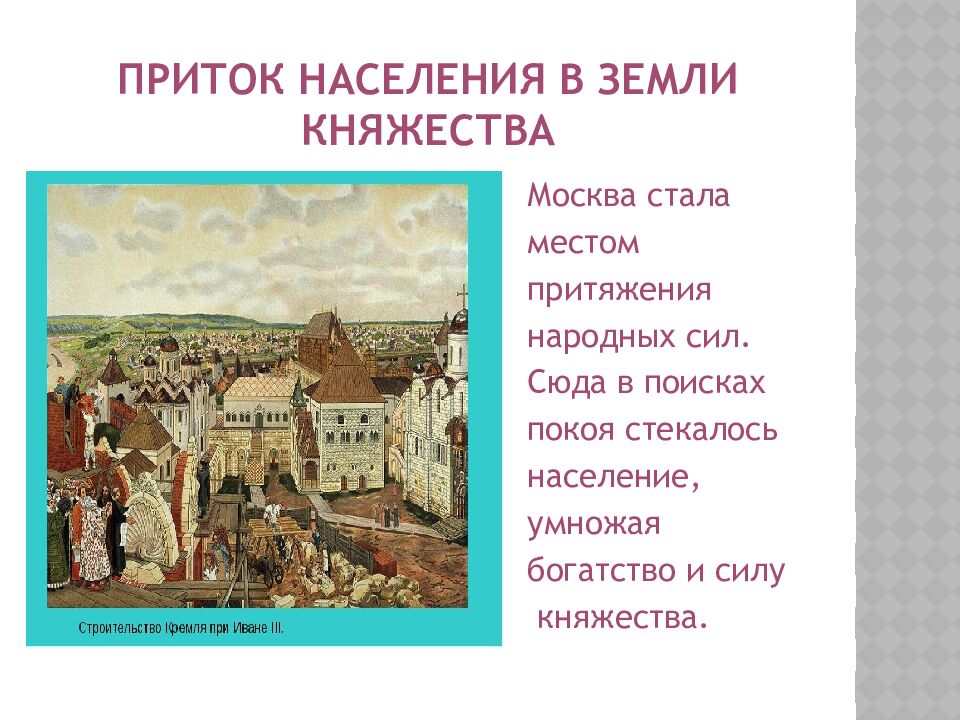 ПРИТОК НАСЕЛЕНИЯ В ЗЕМЛИ КНЯЖЕСТВА

Строительство Кремля при Иване III.

Москва стала местом притяжения народных сил. Сюда в поисках покоя стекалось население, умножая богатство и силу княжества.